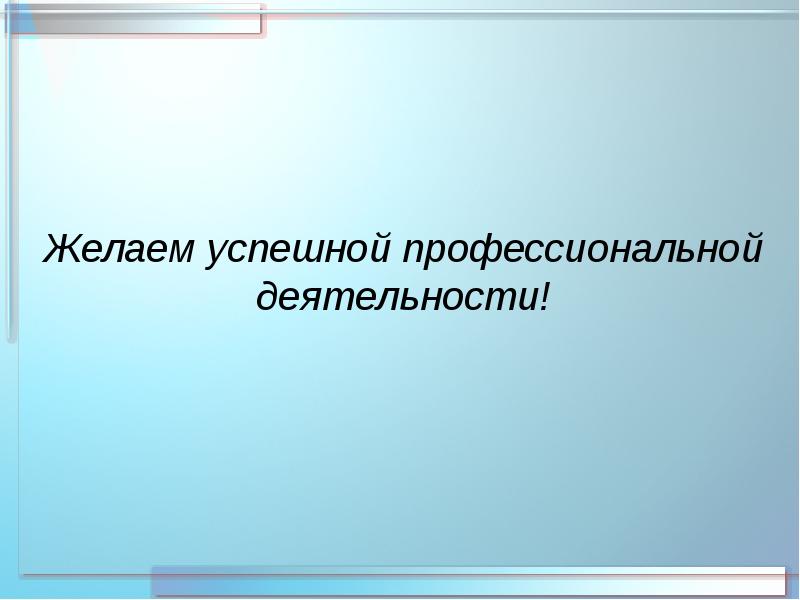 Желаем успешной профессиональной деятельности!